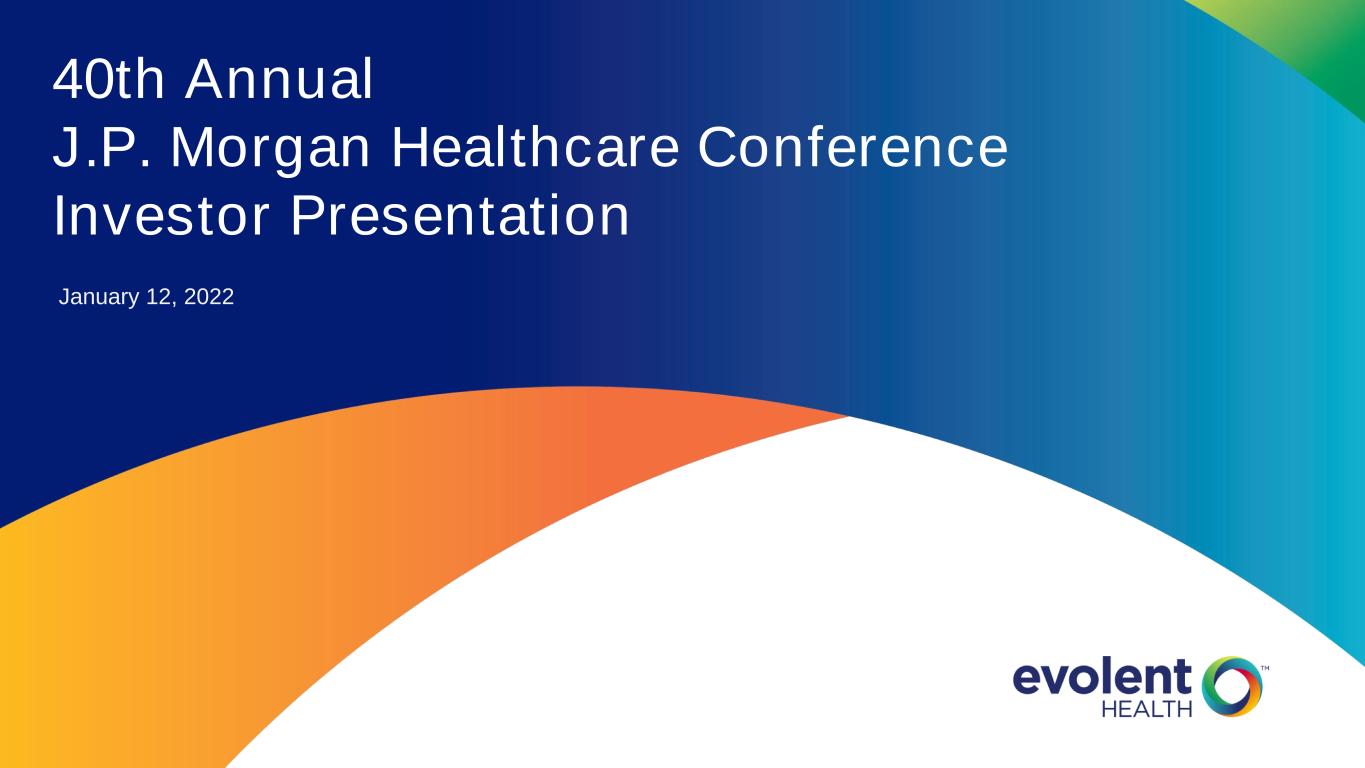 40th Annual
J.P. Morgan Healthcare Conference
Investor Presentation

January 12, 2022

evolent
HEALTH ™